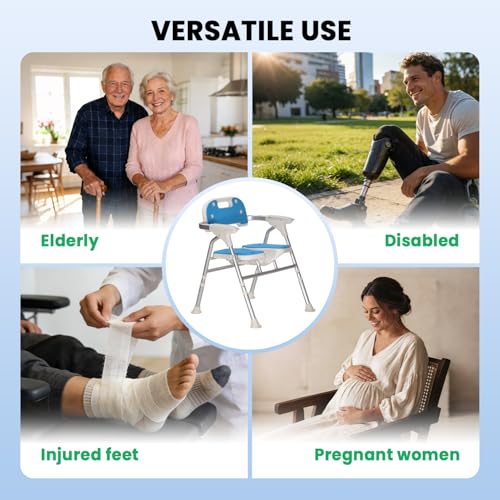 VERSATILE USE

Elderly

Disabled

Injured feet

Pregnant women